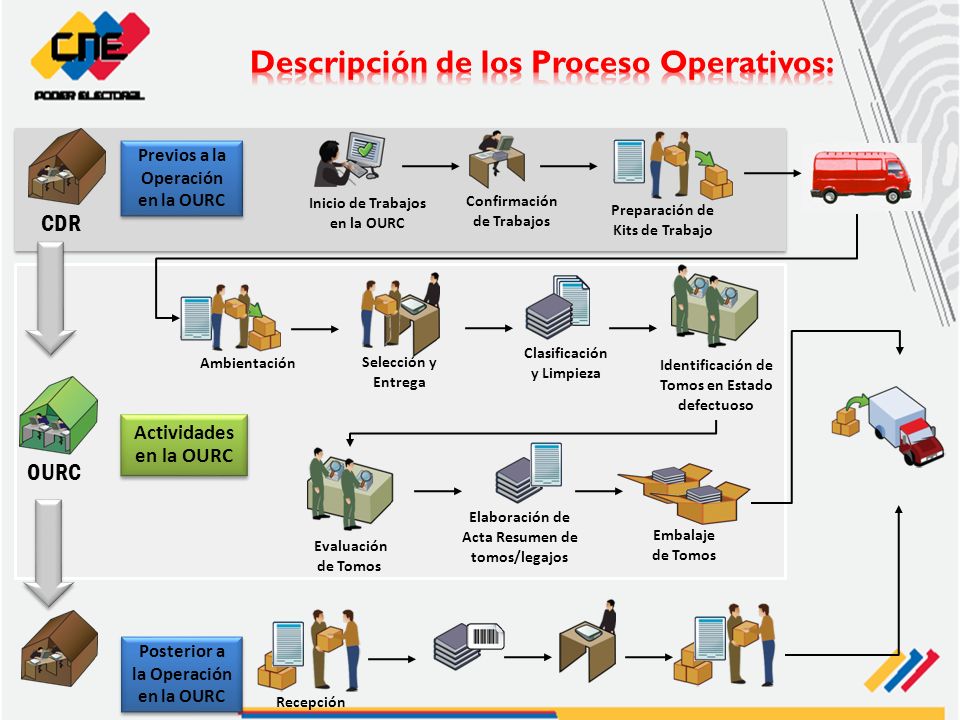 CNE
PODER ELECTORAL

Descripción de los Proceso Operativos:

CDR

Previos a la Operación en la OURC

Inicio de Trabajos en la OURC

Confirmación de Trabajos

Preparación de Kits de Trabajo

Ambientación

Selección y Entrega

Clasificación y Limpieza

Identificación de Tomos en Estado defectuoso

OURC

Actividades en la OURC

Evaluación de Tomos

Elaboración de Acta Resumen de tomos/legajos

Embalaje de Tomos

Posterior a la Operación en la OURC

Recepción